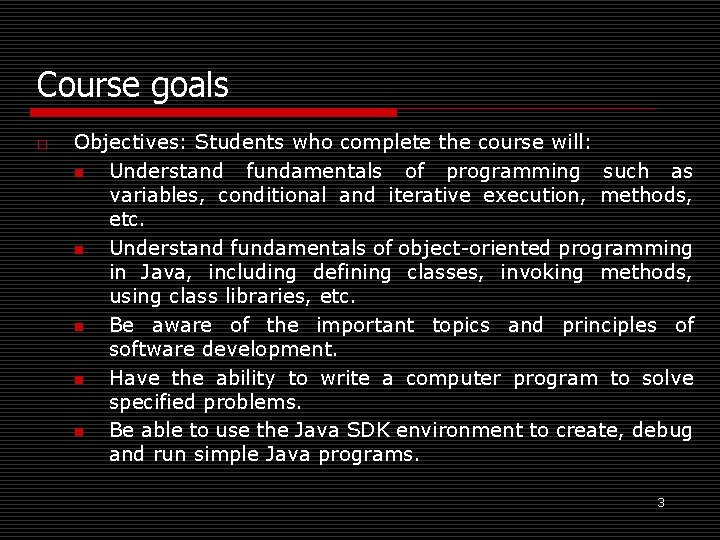 Course goals

Objectives: Students who complete the course will:

Understand fundamentals of programming such as variables, conditional and iterative execution, methods, etc.

Understand fundamentals of object-oriented programming in Java, including defining classes, invoking methods, using class libraries, etc.

Be aware of the important topics and principles of software development.

Have the ability to write a computer program to solve specified problems.

Be able to use the Java SDK environment to create, debug and run simple Java programs.

3